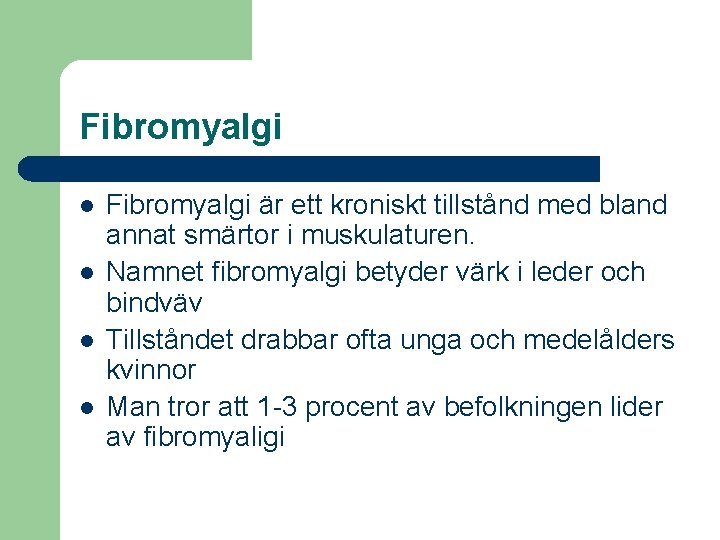 Fibromyalgi

- Fibromyalgi är ett kroniskt tillstånd med bland annat smärtor i muskulaturen.
- Namnet fibromyalgi betyder värk i leder och bindväv
- Tillståndet drabbar ofta unga och medelålders kvinnor
- Man tror att 1-3 procent av befolkningen lider av fibromyaligi